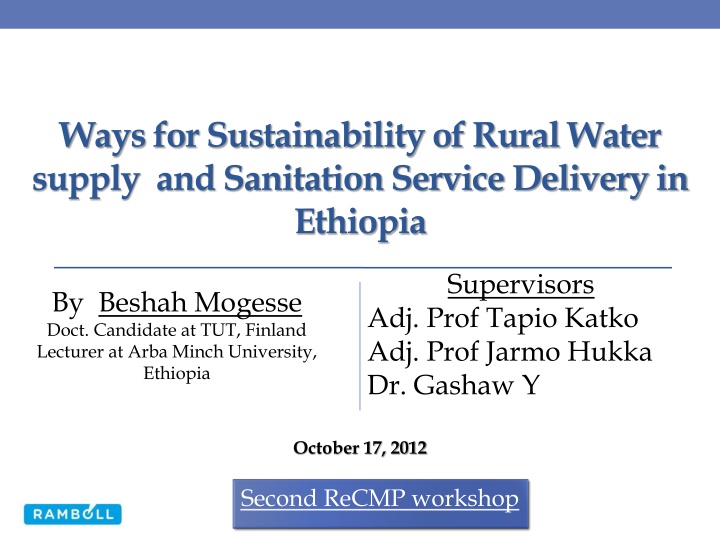 Ways for Sustainability of Rural Water supply and Sanitation Service Delivery in Ethiopia

By Beshah Mogesse
Doct. Candidate at TUT, Finland
Lecturer at Arba Minch University, Ethiopia

Supervisors
Adj. Prof Tapio Katko
Adj. Prof Jarmo Hukka
Dr. Gashaw Y

October 17, 2012

RAMBOLL

Second ReCMP workshop